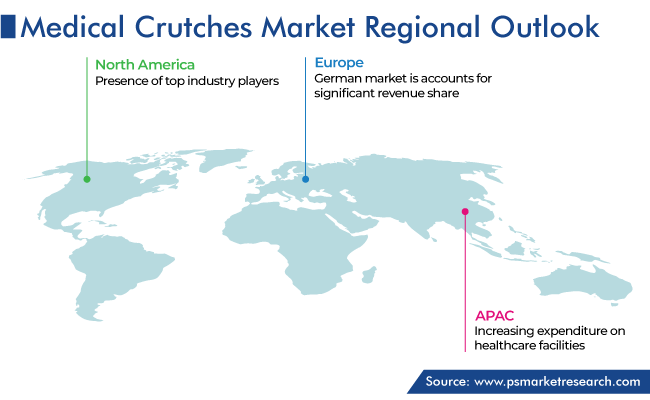 Medical Crutches Market Regional Outlook

North America
Presence of top industry players

Europe
German market is accounts for significant revenue share

APAC
Increasing expenditure on healthcare facilities

Source: www.psmarketresearch.com